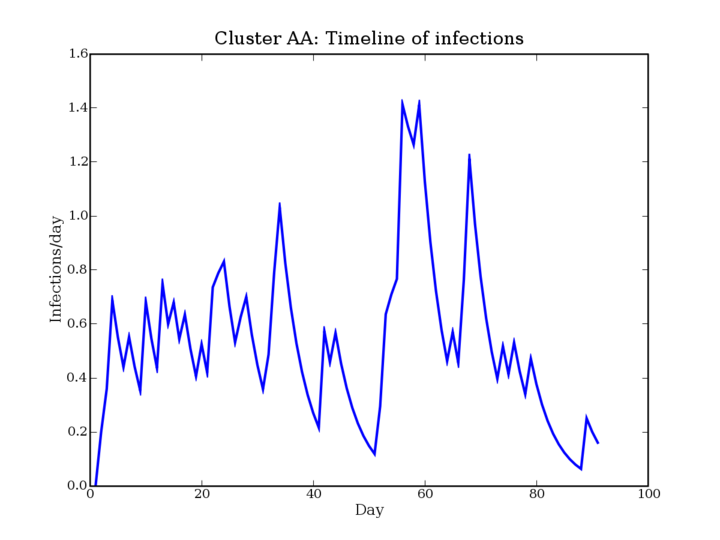 Cluster AA: Timeline of infections

Infections/day

1.6
1.4
1.2
1.0
0.8
0.6
0.4
0.2
0.0

0
20
40
60
80
100

Day